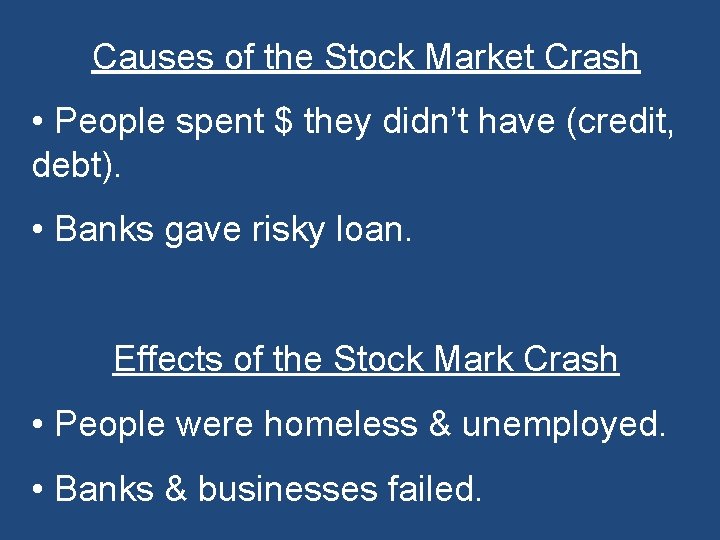 Causes of the Stock Market Crash

• People spent \$ they didn't have (credit, debt).

• Banks gave risky loan.

Effects of the Stock Mark Crash

• People were homeless & unemployed.

• Banks & businesses failed.